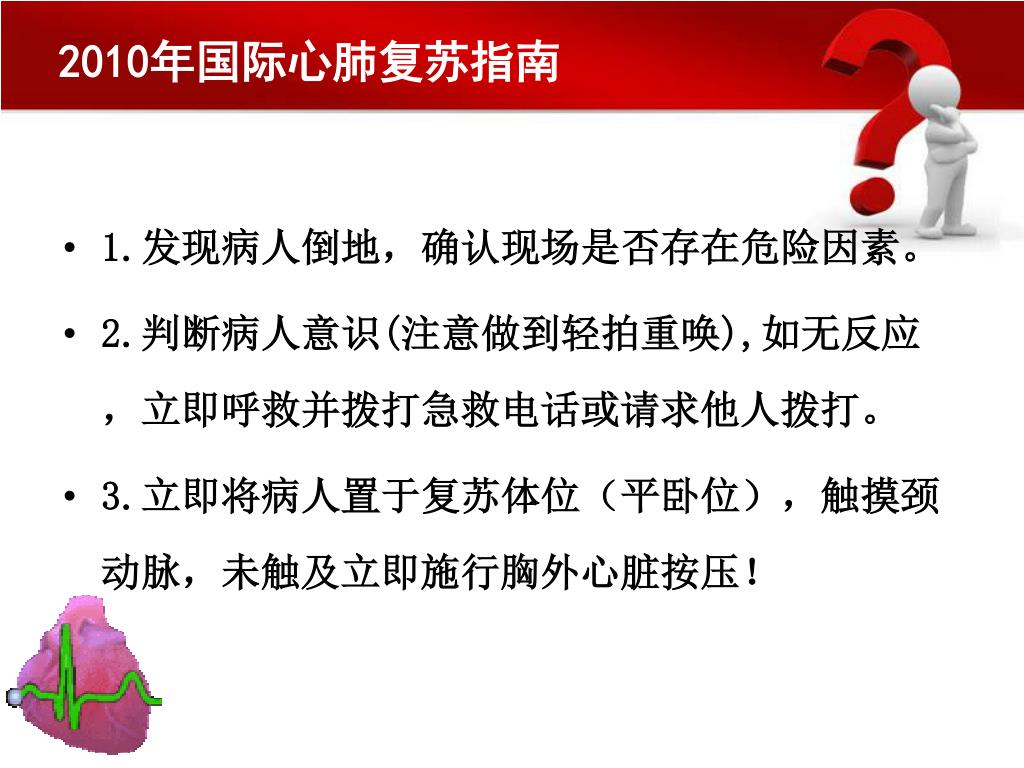 2010年国际心肺复苏指南

• 1.发现病人倒地，确认现场是否存在危险因素。

• 2.判断病人意识(注意做到轻拍重唤),如无反应，立即呼救并拨打急救电话或请求他人拨打。

• 3.立即将病人置于复苏体位（平卧位），触摸颈动脉，未触及立即施行胸外心脏按压！